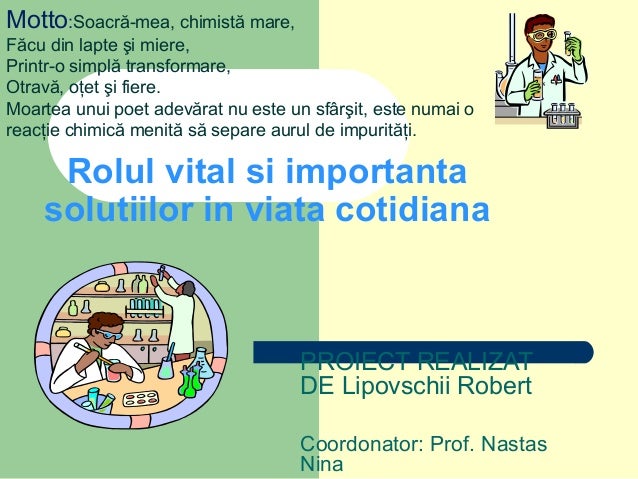 Motto:Soacră-mea, chimistă mare,
Făcu din lapte şi miere,
Printr-o simplă transformare,
Otravă, oțet şi fiere.
Moartea unui poet adevărat nu este un sfârşit, este numai o reacție chimică menită să separe aurul de impurități.

Rolul vital si importanta solutiilor in viata cotidiana

PROIECT REALIZAT DE Lipovschii Robert

Coordonator: Prof. Nastas Nina